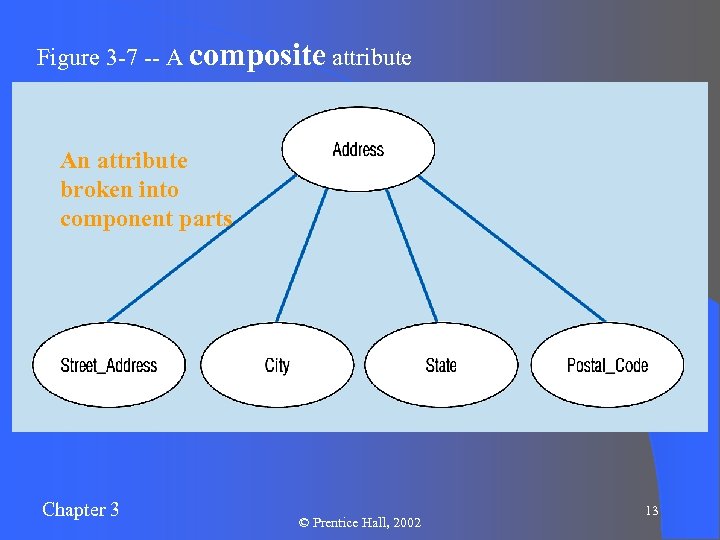 Figure 3-7 -- A composite attribute

An attribute broken into component parts

Address

Street_Address

City

State

Postal_Code

Chapter 3

© Prentice Hall, 2002

13